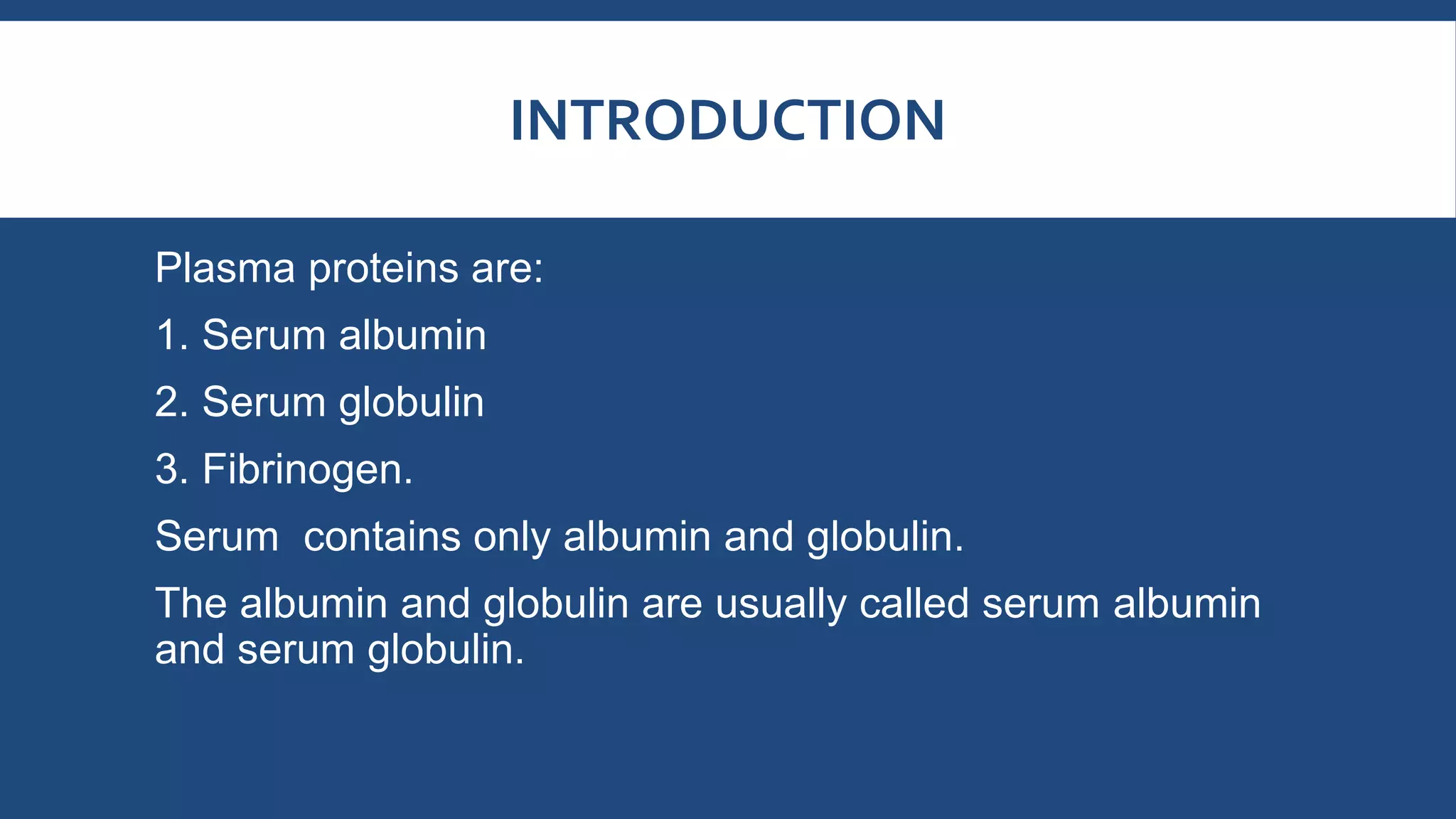 INTRODUCTION

Plasma proteins are:

1. Serum albumin

2. Serum globulin

3. Fibrinogen.

Serum  contains only albumin and globulin.

The albumin and globulin are usually called serum albumin and serum globulin.